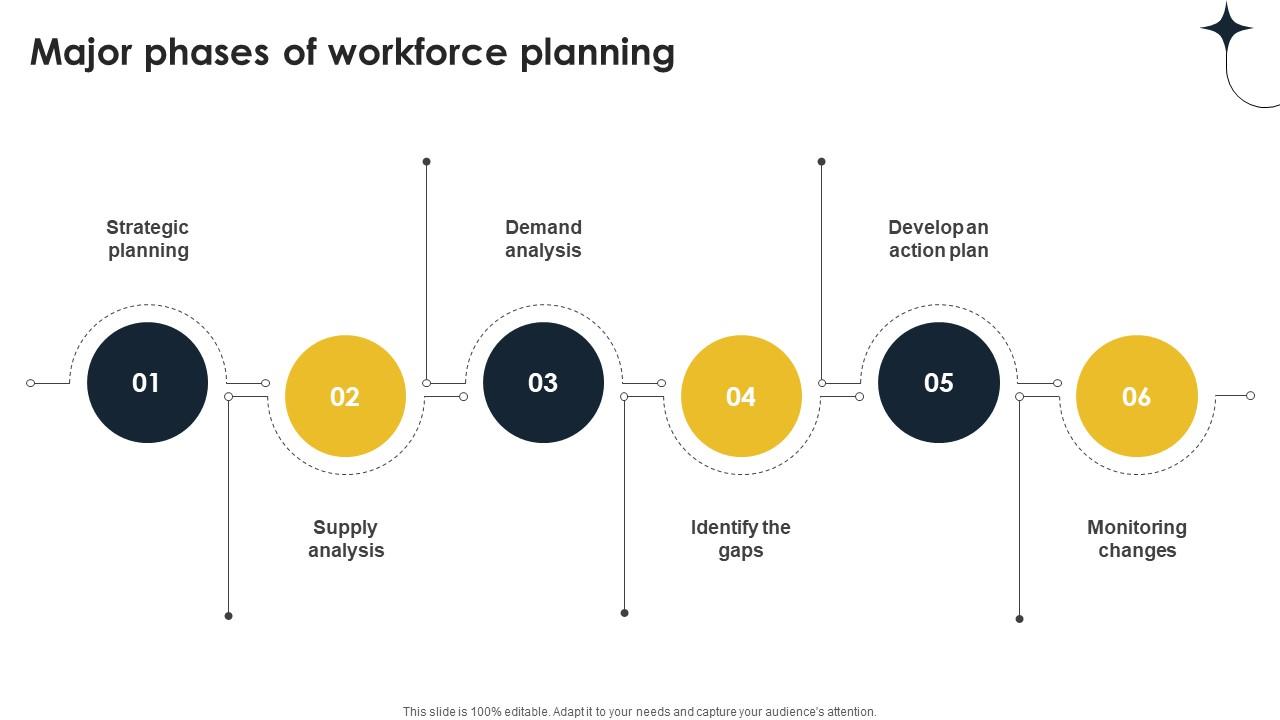 Major phases of workforce planning

Strategic planning

01

02

Supply analysis

Demand analysis

03

04

Identify the gaps

Develop an action plan

05

06

Monitoring changes

This slide is 100% editable. Adapt it to your needs and capture your audience's attention.